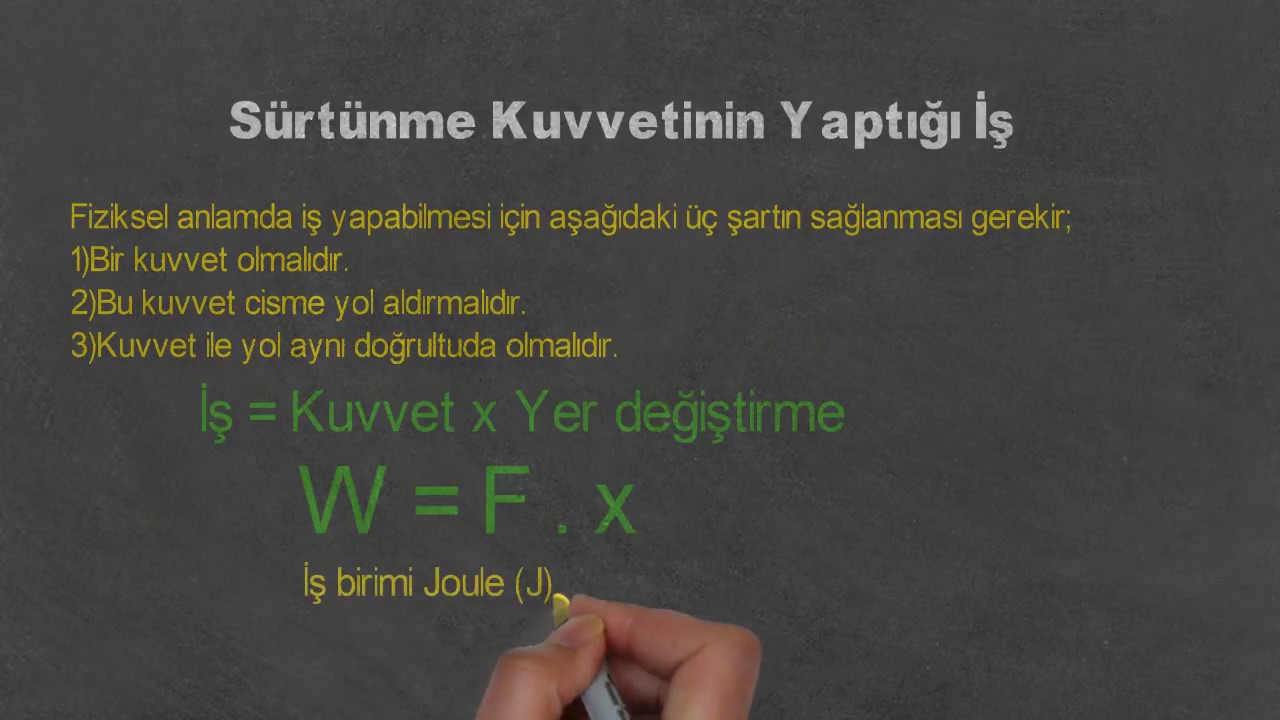 Sürtünme Kuvvetinin Yaptığı İş

Fiziksel anlamda iş yapabilmesi için aşağıdaki üç şartın sağlanması gerekir;
1)Bir kuvvet olmalıdır.
2)Bu kuvvet cisme yol aldırmalıdır.
3)Kuvvet ile yol aynı doğrultuda olmalıdır.

İş = Kuvvet x Yer değiştirme

$W = F . x$

İş birimi Joule (J)